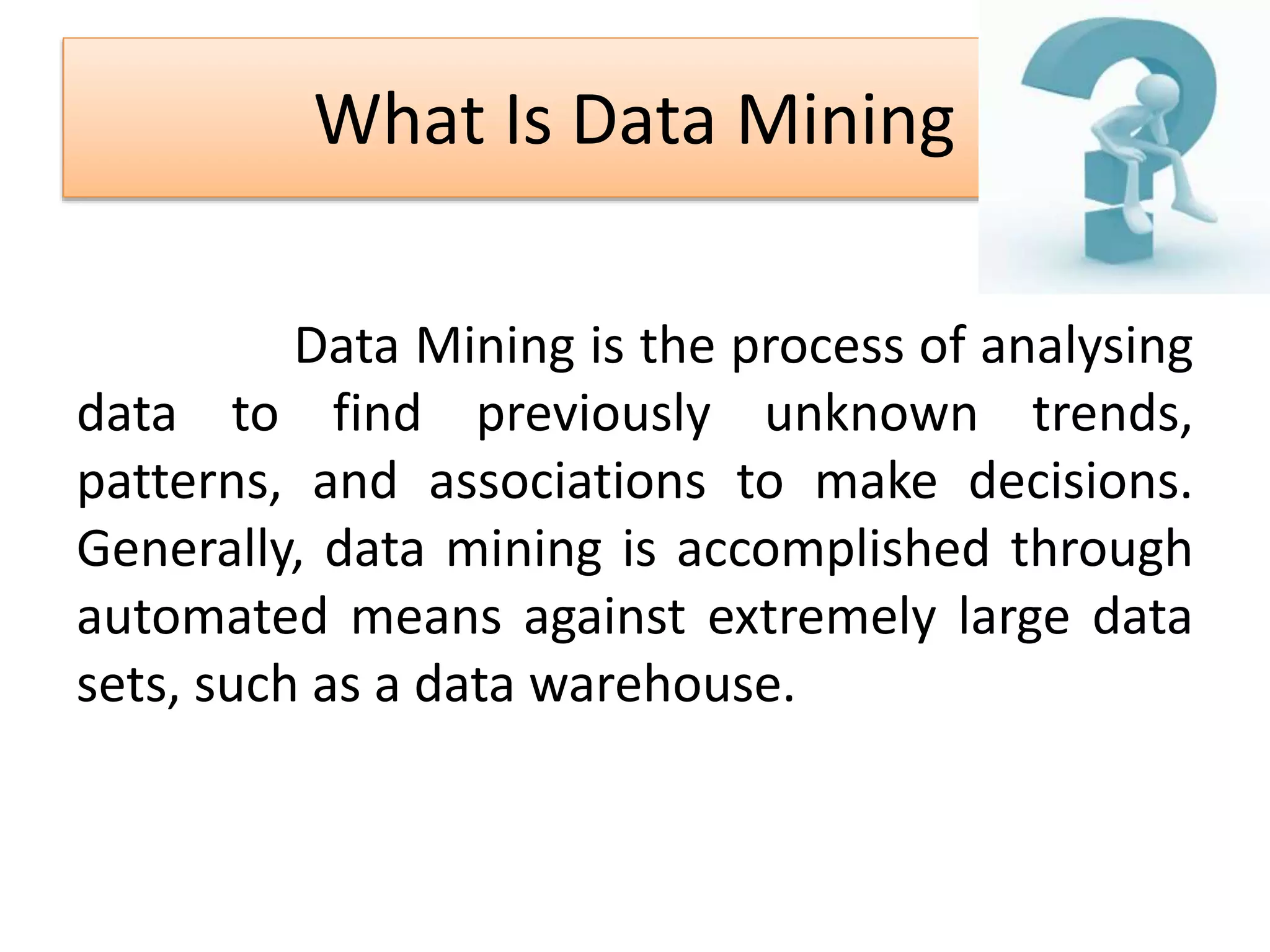 What Is Data Mining

Data Mining is the process of analysing data to find previously unknown trends, patterns, and associations to make decisions. Generally, data mining is accomplished through automated means against extremely large data sets, such as a data warehouse.